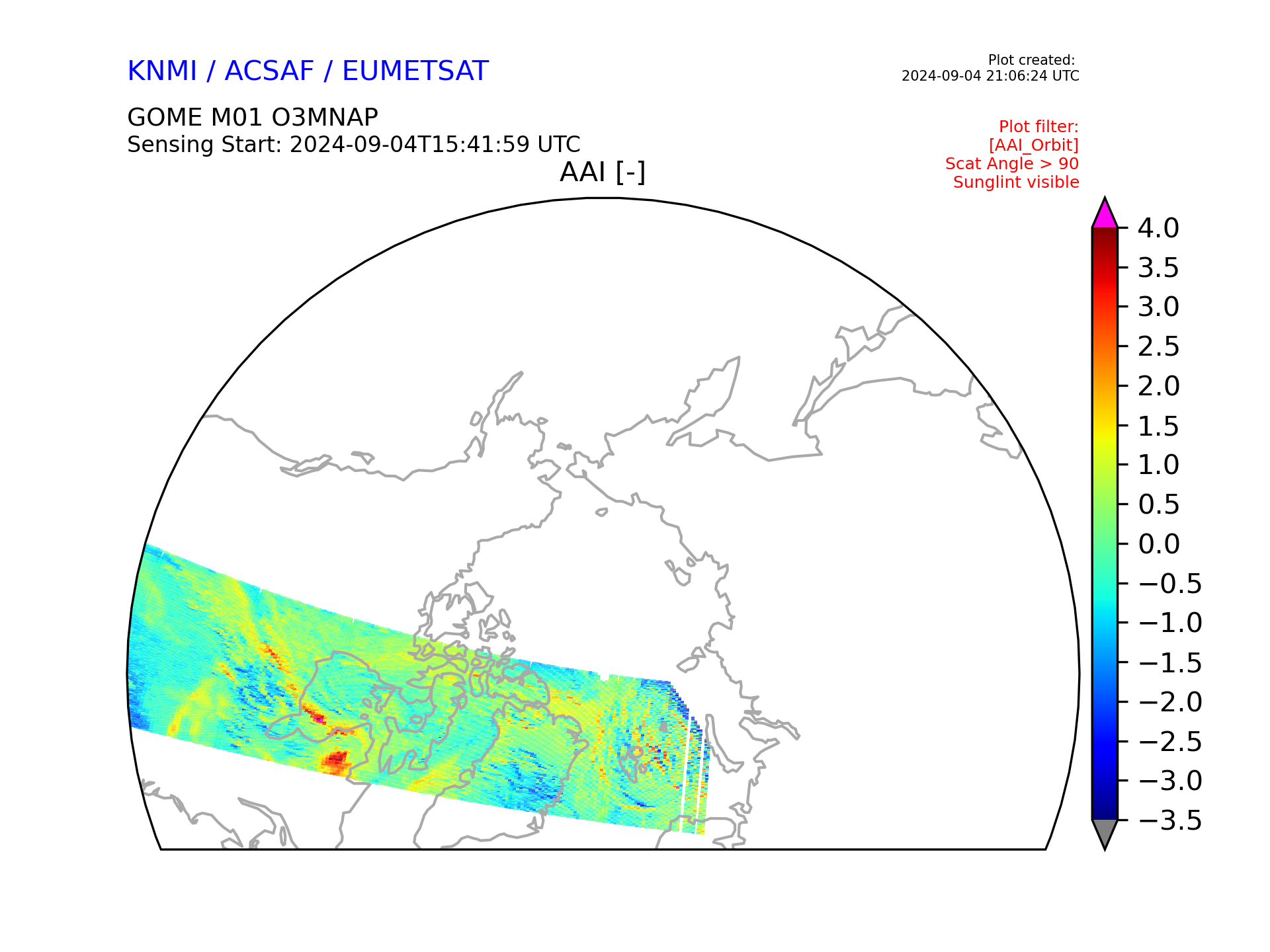 KNMI / ACSAF / EUMETSAT

Plot created:
2024-09-04 21:06:24 UTC

GOME M01 O3MNAP
Sensing Start: 2024-09-04T15:41:59 UTC

Plot filter:
[AAI_Orbit]
Scat Angle > 90
Sunglint visible

AAI [-]

4.0
3.5
3.0
2.5
2.0
1.5
1.0
0.5
0.0
−0.5
−1.0
−1.5
−2.0
−2.5
−3.0
−3.5